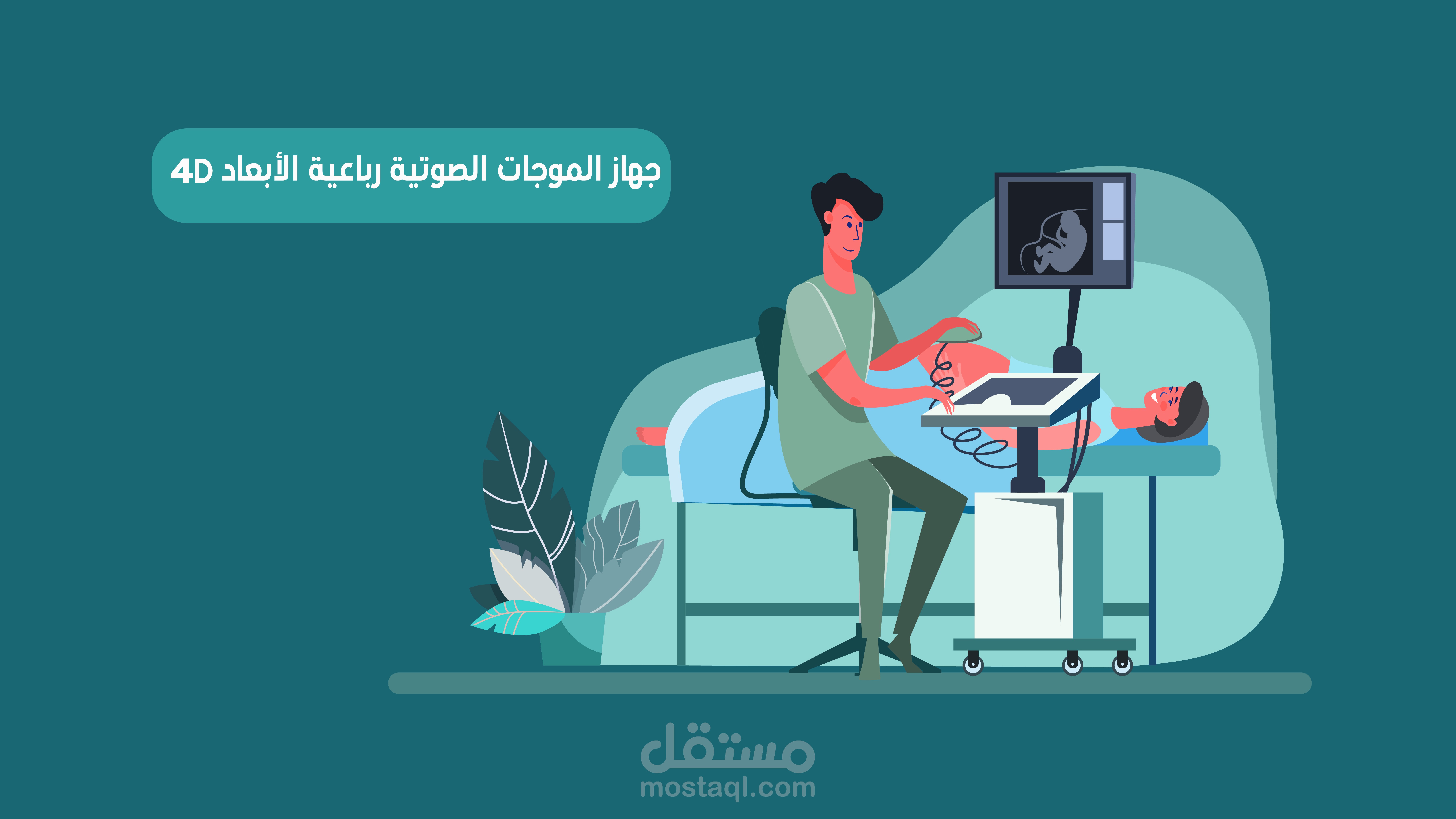 جهاز الموجات الصوتية رباعية الأبعاد 4D

مستقل
mostaql.com